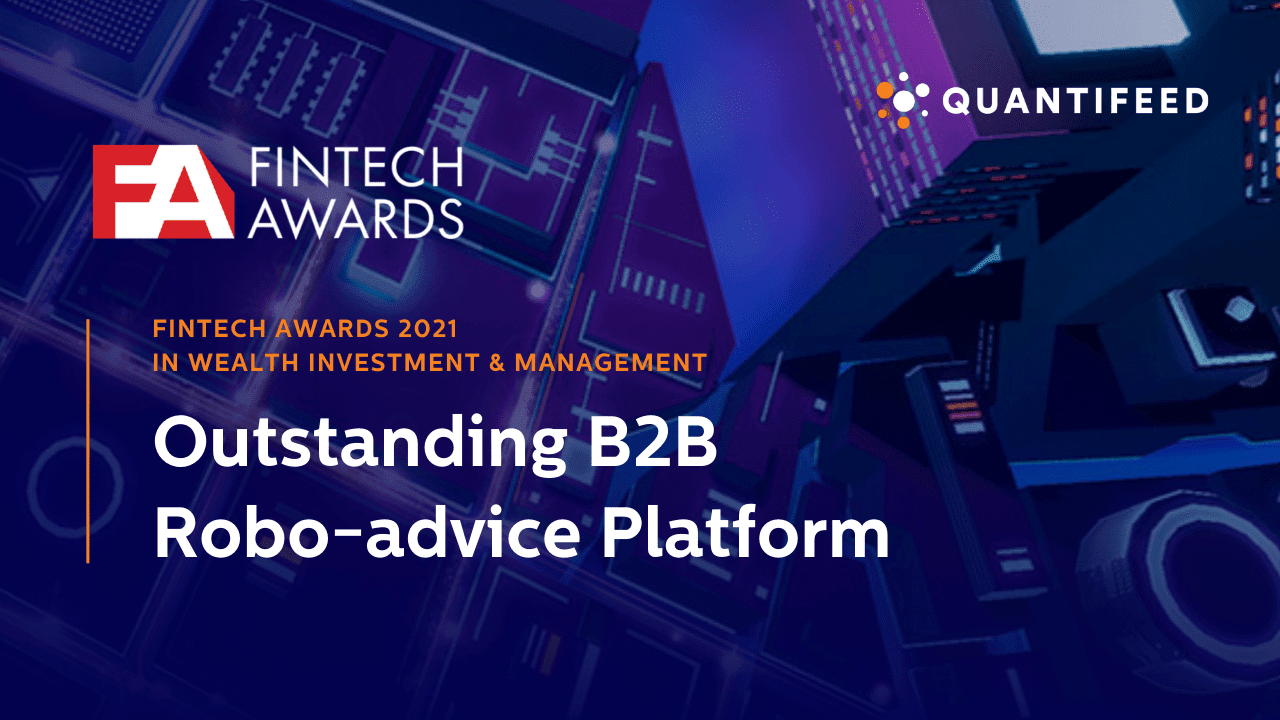 QUANTIFEED

FA FINTECH AWARDS

FINTECH AWARDS 2021
IN WEALTH INVESTMENT & MANAGEMENT

Outstanding B2B Robo-advice Platform